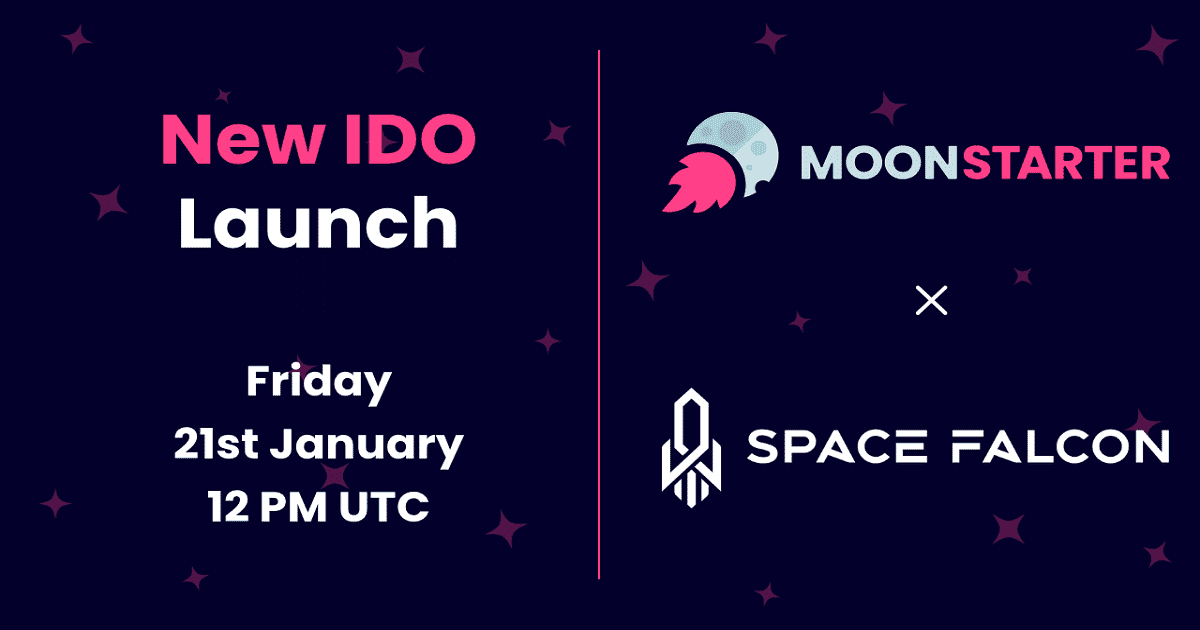 New IDO
Launch

Friday
21st January
12 PM UTC

MOONSTARTER

×

SPACE FALCON